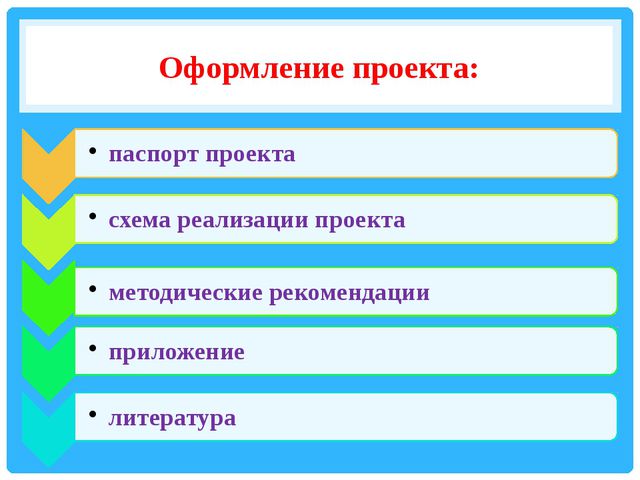 Оформление проекта:

• паспорт проекта

• схема реализации проекта

• методические рекомендации

• приложение

• литература